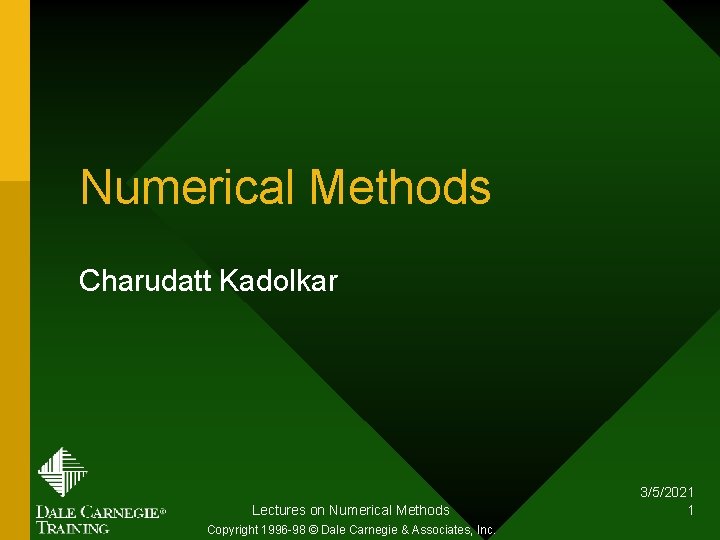 Numerical Methods

Charudatt Kadolkar

DALE CARNEGIE®
TRAINING

Lectures on Numerical Methods

Copyright 1996-98 © Dale Carnegie & Associates, Inc.

3/5/2021
1